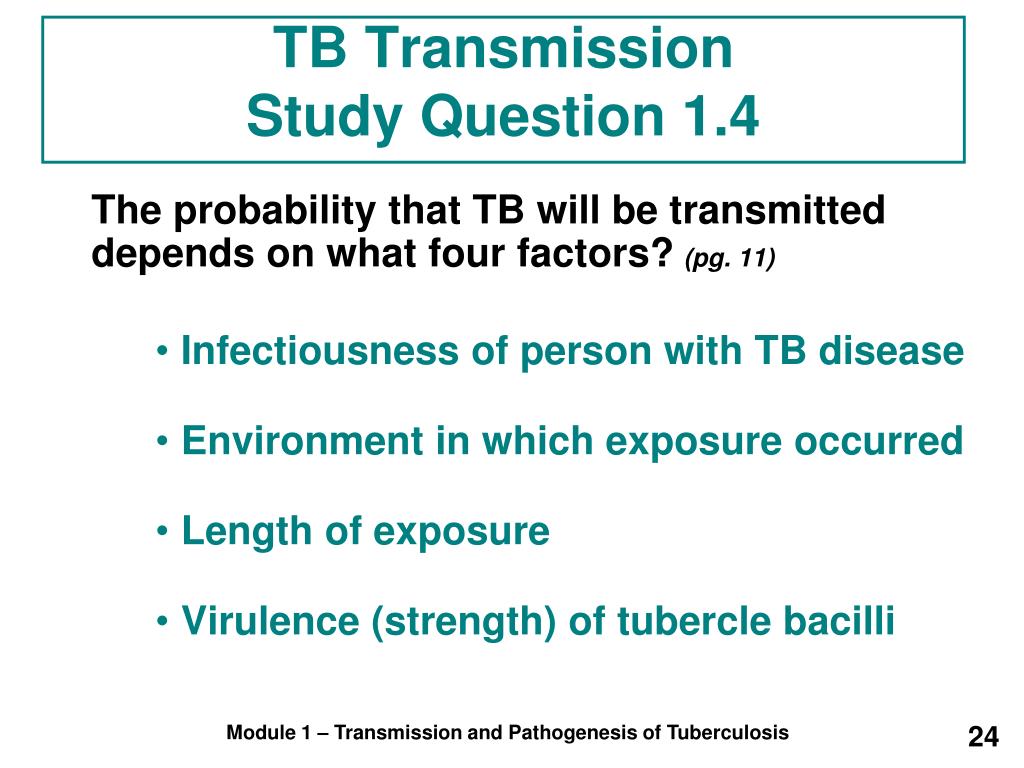 TB Transmission
Study Question 1.4

The probability that TB will be transmitted depends on what four factors? (pg. 11)

• Infectiousness of person with TB disease

• Environment in which exposure occurred

• Length of exposure

• Virulence (strength) of tubercle bacilli

Module 1 – Transmission and Pathogenesis of Tuberculosis

24